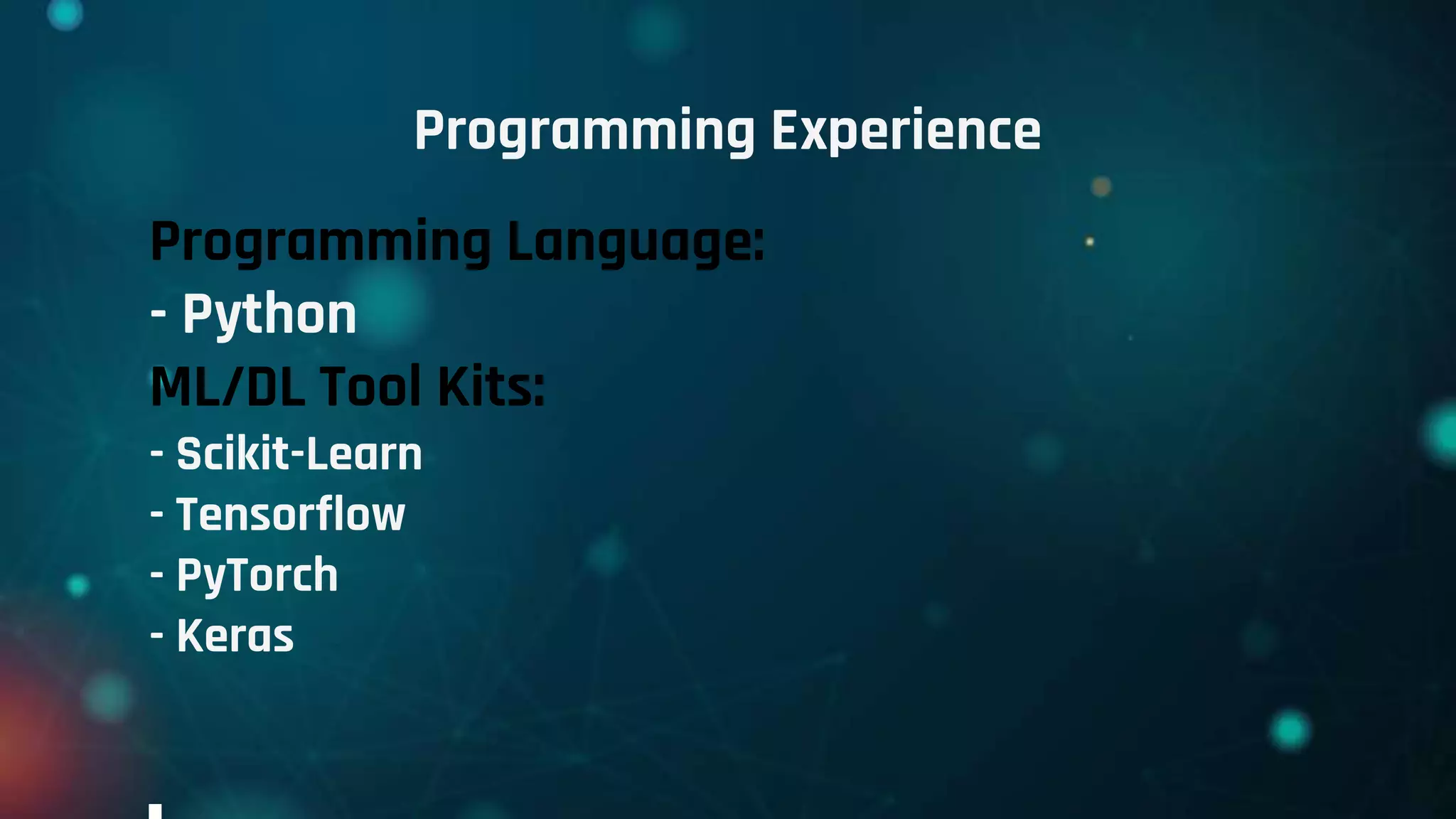 Programming Experience

Programming Language:

- Python

ML/DL Tool Kits:

- Scikit-Learn
- Tensorflow
- PyTorch
- Keras